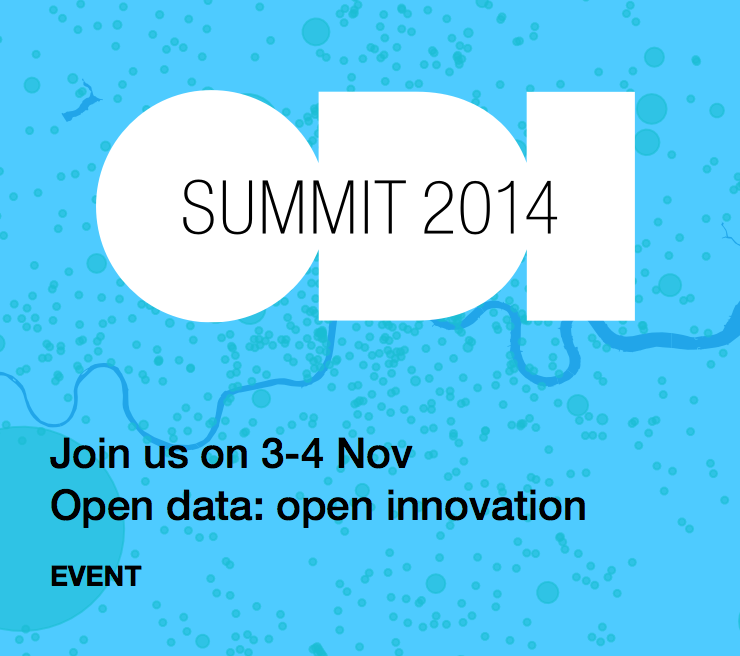 ODI
SUMMIT 2014

Join us on 3-4 Nov
Open data: open innovation

EVENT